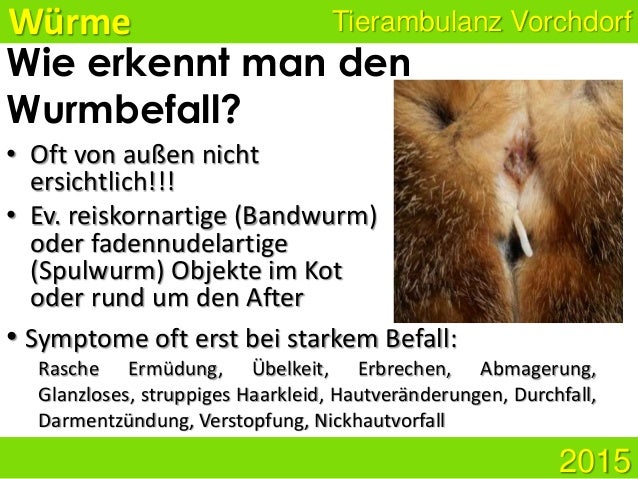 Würme

Tierambulanz Vorchdorf

Wie erkennt man den Wurmbefall?

• Oft von außen nicht ersichtlich!!!

• Ev. reiskornartige (Bandwurm) oder fadennudelartige (Spulwurm) Objekte im Kot oder rund um den After

• Symptome oft erst bei starkem Befall:

Rasche Ermüdung, Übelkeit, Erbrechen, Abmagerung, Glanzloses, struppiges Haarkleid, Hautveränderungen, Durchfall, Darmentzündung, Verstopfung, Nickhautvorfall

2015